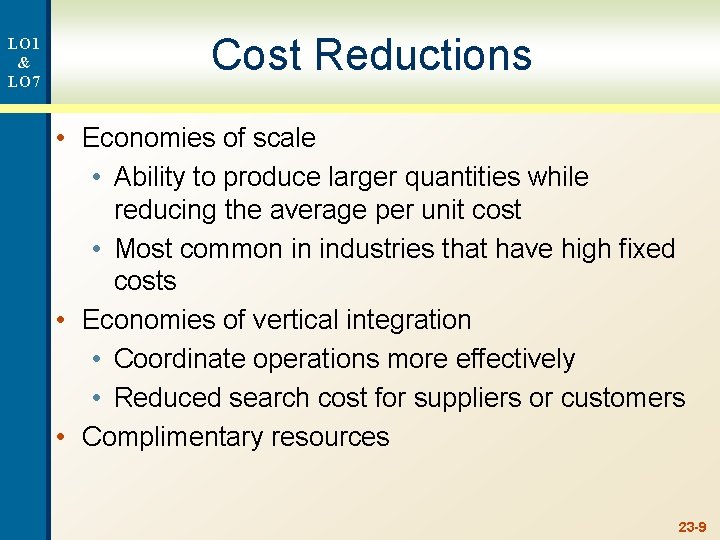 LO1
&
LO7

Cost Reductions

• Economies of scale
  • Ability to produce larger quantities while reducing the average per unit cost
  • Most common in industries that have high fixed costs
• Economies of vertical integration
  • Coordinate operations more effectively
  • Reduced search cost for suppliers or customers
• Complimentary resources

23-9